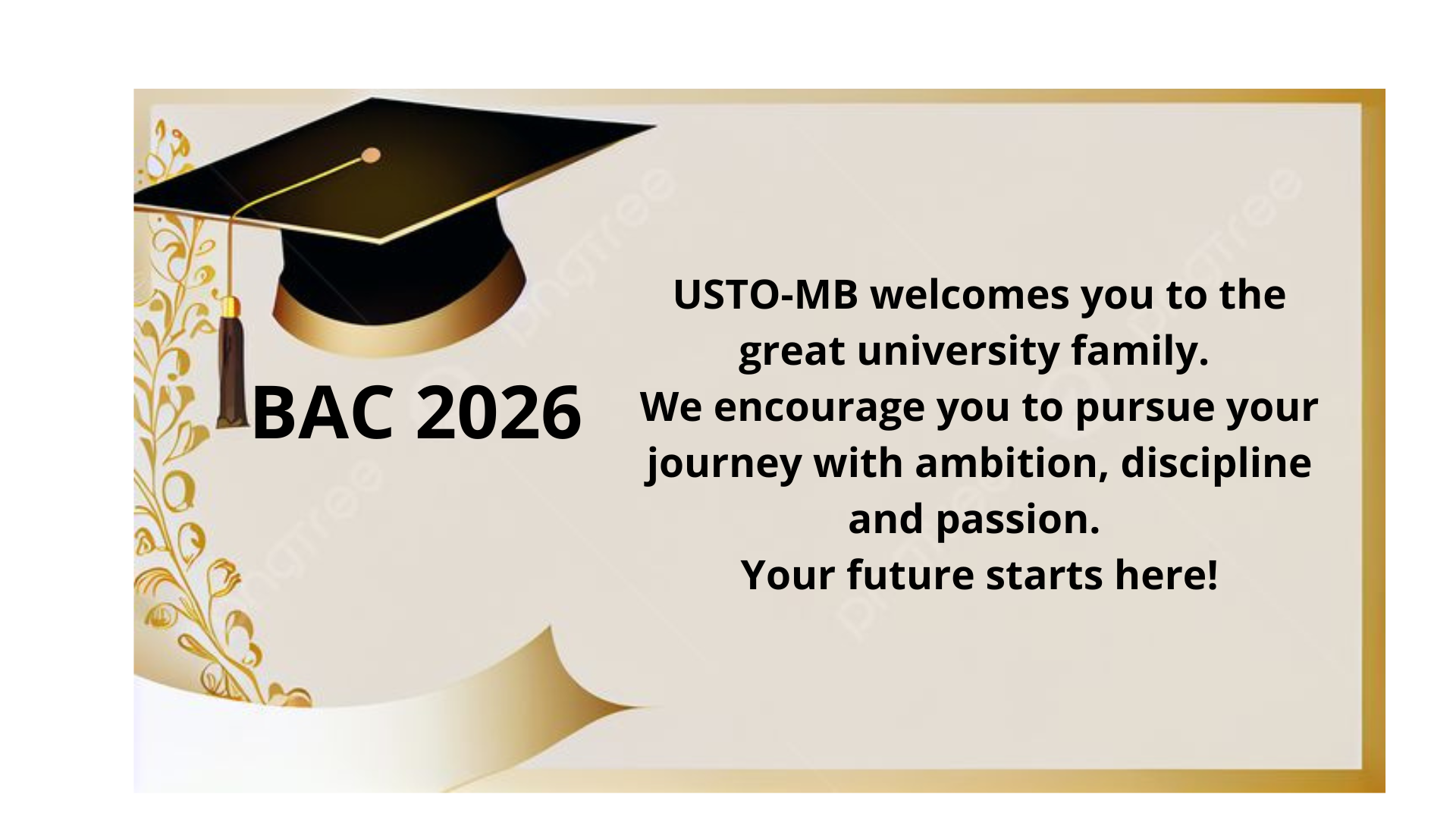 BAC 2026

USTO-MB welcomes you to the great university family.

We encourage you to pursue your journey with ambition, discipline and passion.

Your future starts here!

pngtree